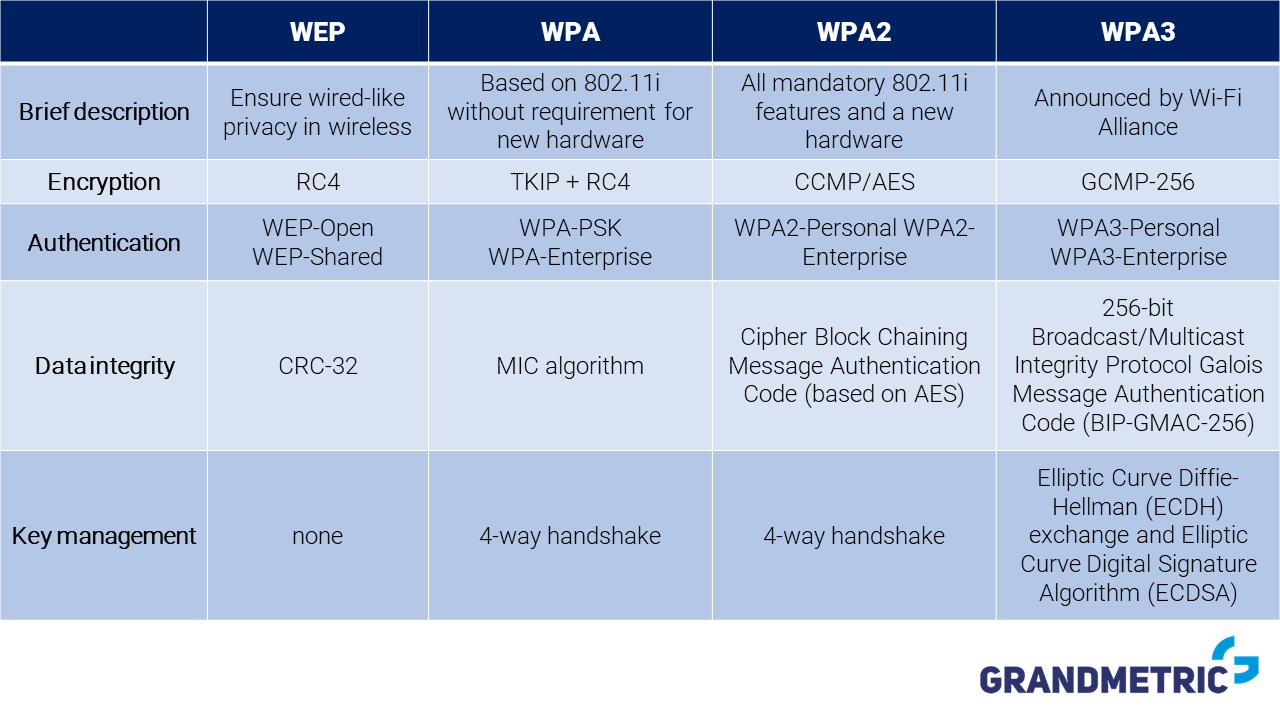 | | WEP | WPA | WPA2 | WPA3 |
|---|---|---|---|---|
| Brief description | Ensure wired-like privacy in wireless | Based on 802.11i without requirement for new hardware | All mandatory 802.11i features and a new hardware | Announced by Wi-Fi Alliance |
| Encryption | RC4 | TKIP + RC4 | CCMP/AES | GCMP-256 |
| Authentication | WEP-Open WEP-Shared | WPA-PSK WPA-Enterprise | WPA2-Personal WPA2-Enterprise | WPA3-Personal WPA3-Enterprise |
| Data integrity | CRC-32 | MIC algorithm | Cipher Block Chaining Message Authentication Code (based on AES) | 256-bit Broadcast/Multicast Integrity Protocol Galois Message Authentication Code (BIP-GMAC-256) |
| Key management | none | 4-way handshake | 4-way handshake | Elliptic Curve Diffie-Hellman (ECDH) exchange and Elliptic Curve Digital Signature Algorithm (ECDSA) |

GRANDMETRIC